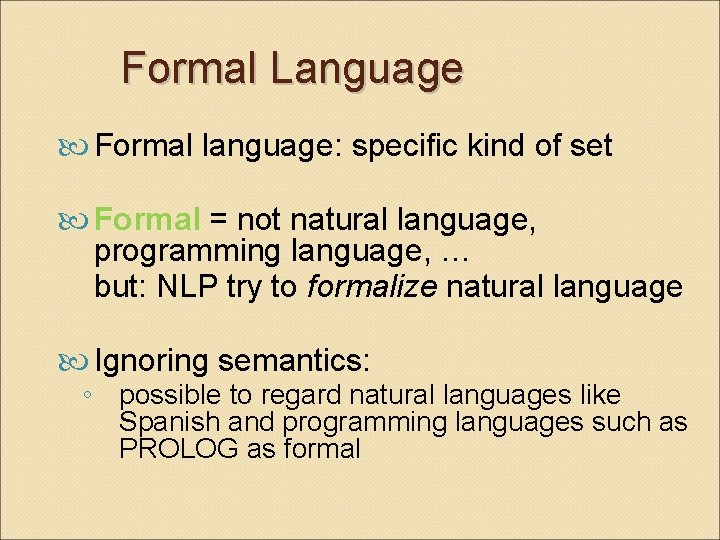 Formal Language

Formal language: specific kind of set

Formal = not natural language, programming language, …
but: NLP try to formalize natural language

Ignoring semantics:
◦ possible to regard natural languages like Spanish and programming languages such as PROLOG as formal